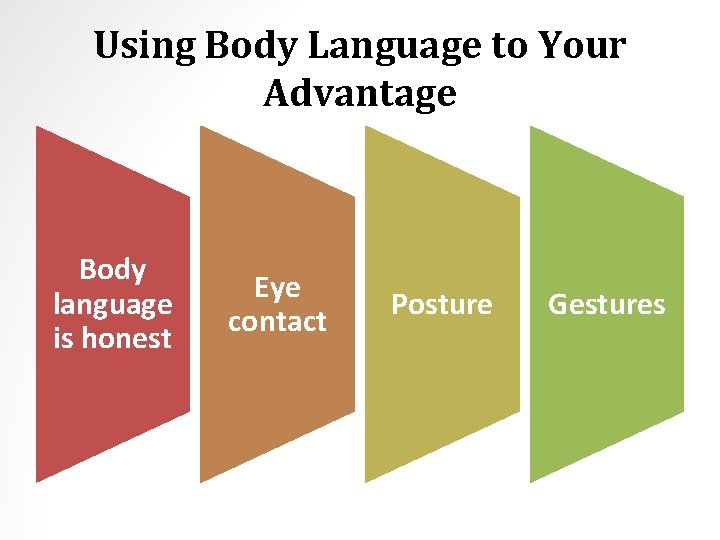 Using Body Language to Your Advantage

Body language is honest

Eye contact

Posture

Gestures